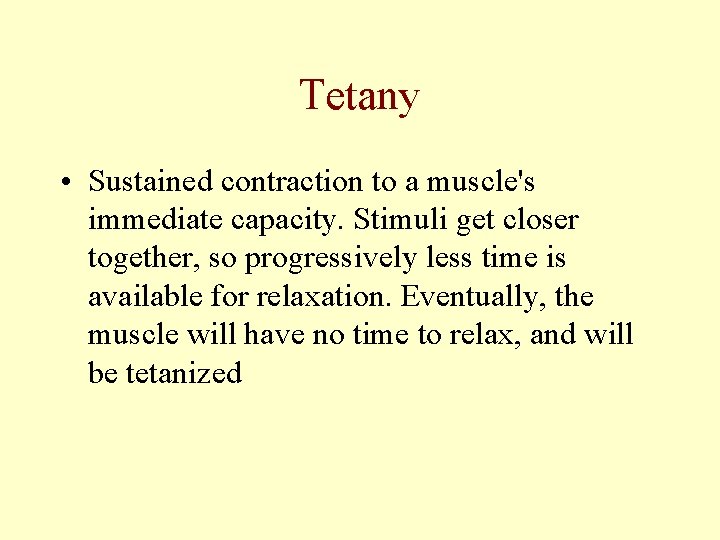 Tetany

• Sustained contraction to a muscle's immediate capacity. Stimuli get closer together, so progressively less time is available for relaxation. Eventually, the muscle will have no time to relax, and will be tetanized